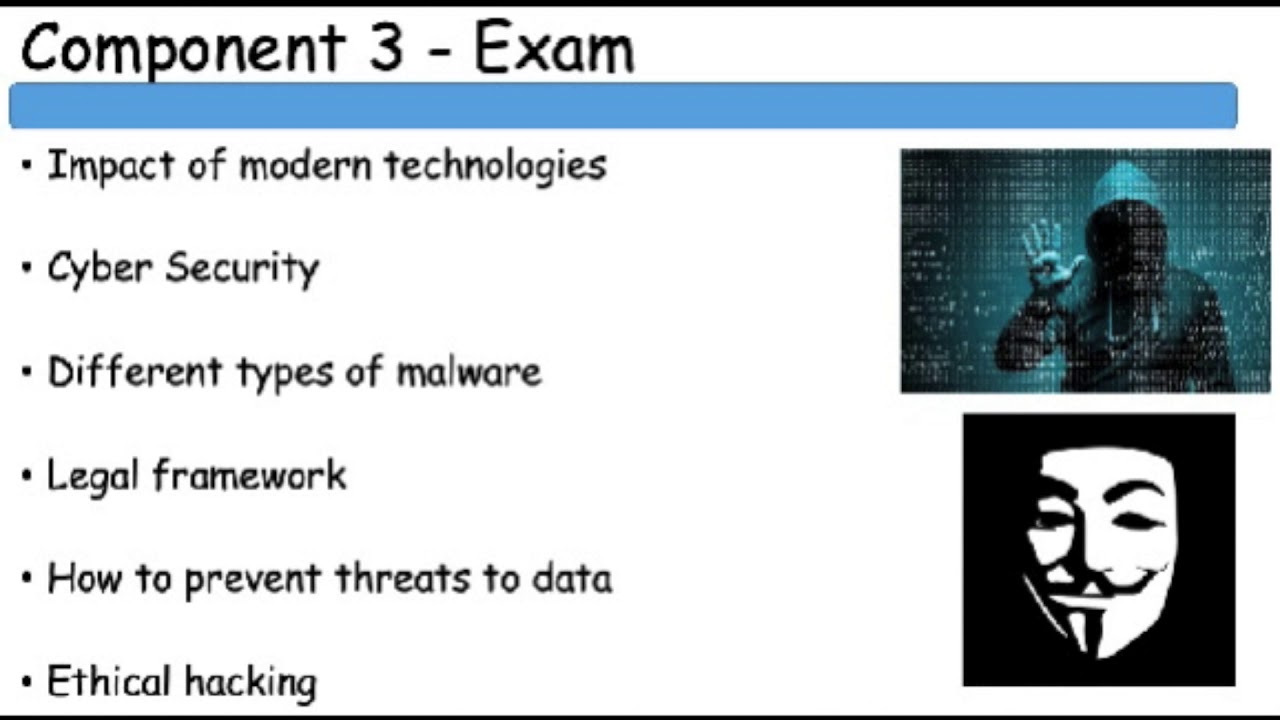 Component 3 - Exam

• Impact of modern technologies

• Cyber Security

• Different types of malware

• Legal framework

• How to prevent threats to data

• Ethical hacking